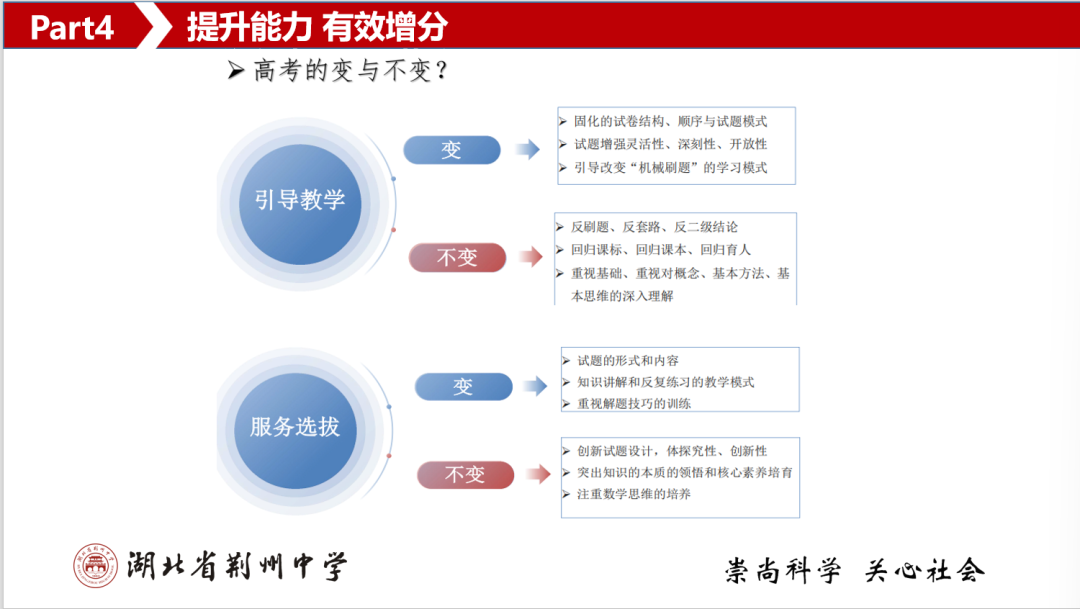 Part4 提升能力 有效增分

➢ 高考的变与不变？

引导教学

变

➢ 固化的试卷结构、顺序与试题模式
➢ 试题增强灵活性、深刻性、开放性
➢ 引导改变“机械刷题”的学习模式

不变

➢ 反刷题、反套路、反二级结论
➢ 回归课标、回归课本、回归育人
➢ 重视基础、重视对概念、基本方法、基本思维的深入理解

服务选拔

变

➢ 试题的形式和内容
➢ 知识讲解和反复练习的教学模式
➢ 重视解题技巧的训练

不变

➢ 创新试题设计，体探究性、创新性
➢ 突出知识的本质的领悟和核心素养培育
➢ 注重数学思维的培养

湖北省荆州中学

崇尚科学 关心社会